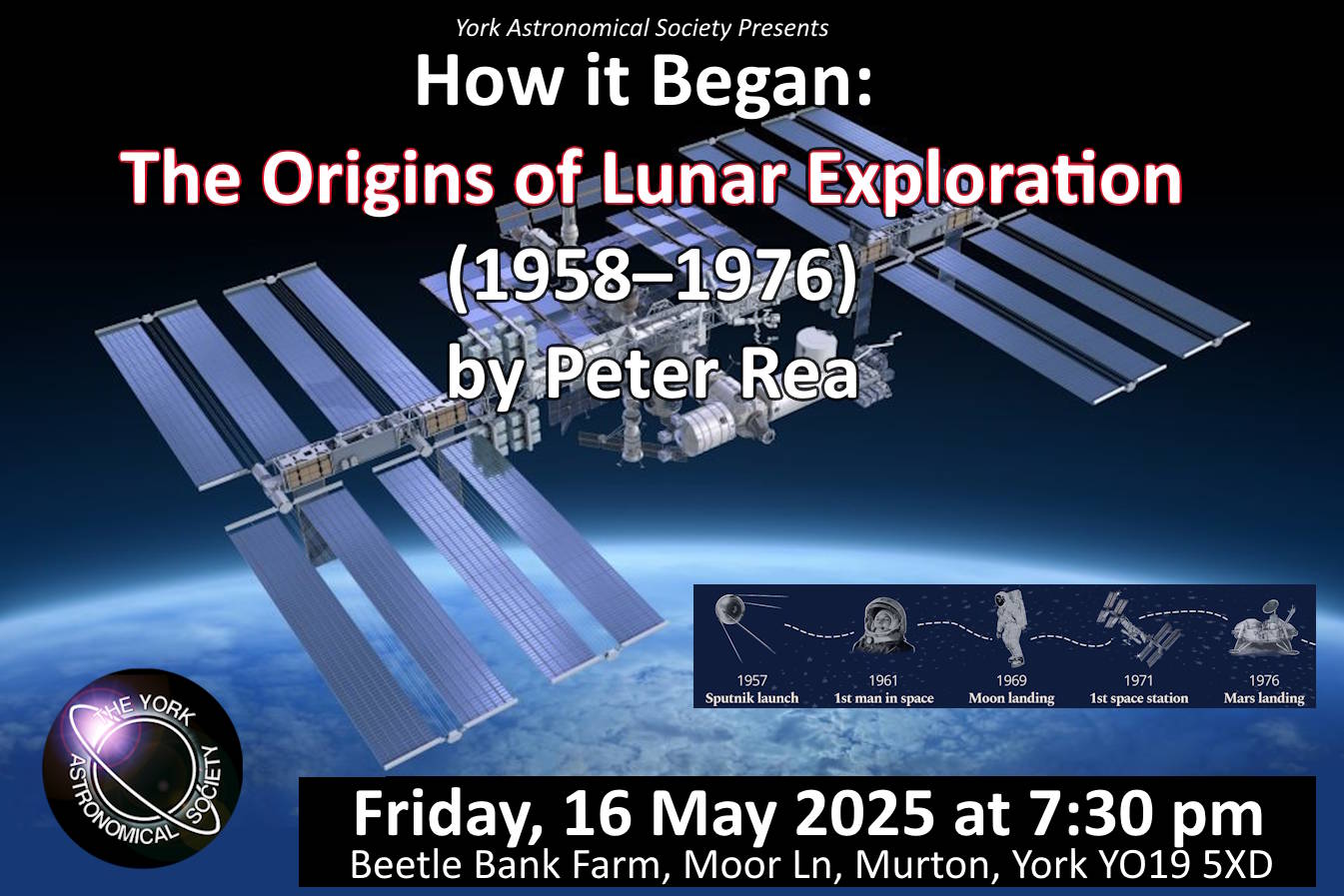 York Astronomical Society Presents

How it Began:

The Origins of Lunar Exploration

(1958–1976)

by Peter Rea

1957
Sputnik launch

1961
1st man in space

1969
Moon landing

1971
1st space station

1976
Mars landing

THE YORK ASTRONOMICAL SOCIETY

Friday, 16 May 2025 at 7:30 pm

Beetle Bank Farm, Moor Ln, Murton, York YO19 5XD